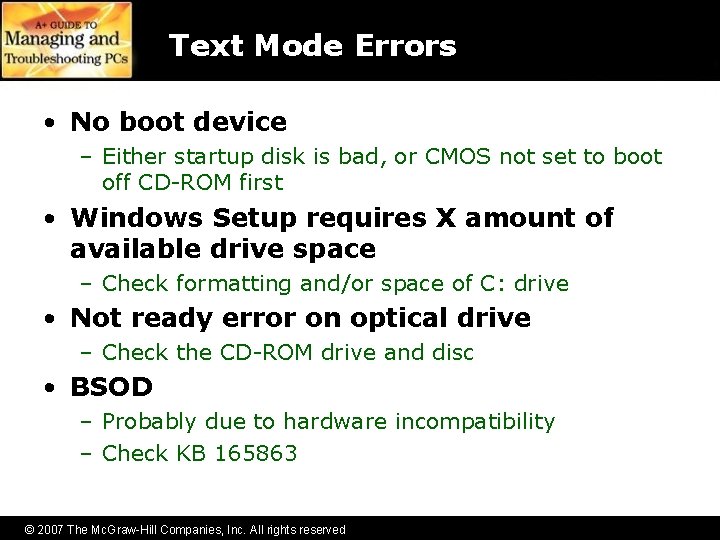 A+ GUIDE TO
Managing and
Troubleshooting PCs

Text Mode Errors

• No boot device
– Either startup disk is bad, or CMOS not set to boot off CD-ROM first
• Windows Setup requires X amount of available drive space
– Check formatting and/or space of C: drive
• Not ready error on optical drive
– Check the CD-ROM drive and disc
• BSOD
– Probably due to hardware incompatibility
– Check KB 165863

© 2007 The McGraw-Hill Companies, Inc. All rights reserved